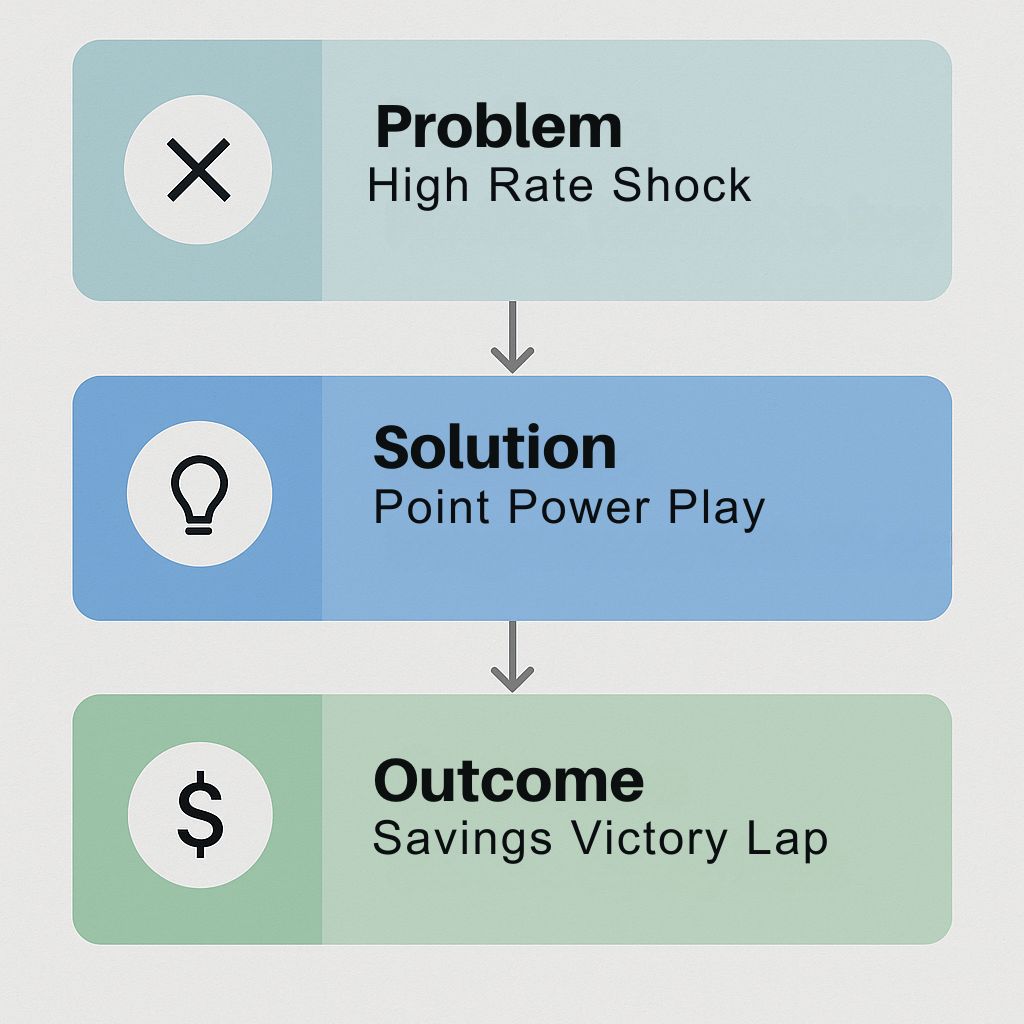 Problem
High Rate Shock

Solution
Point Power Play

$
Outcome
Savings Victory Lap